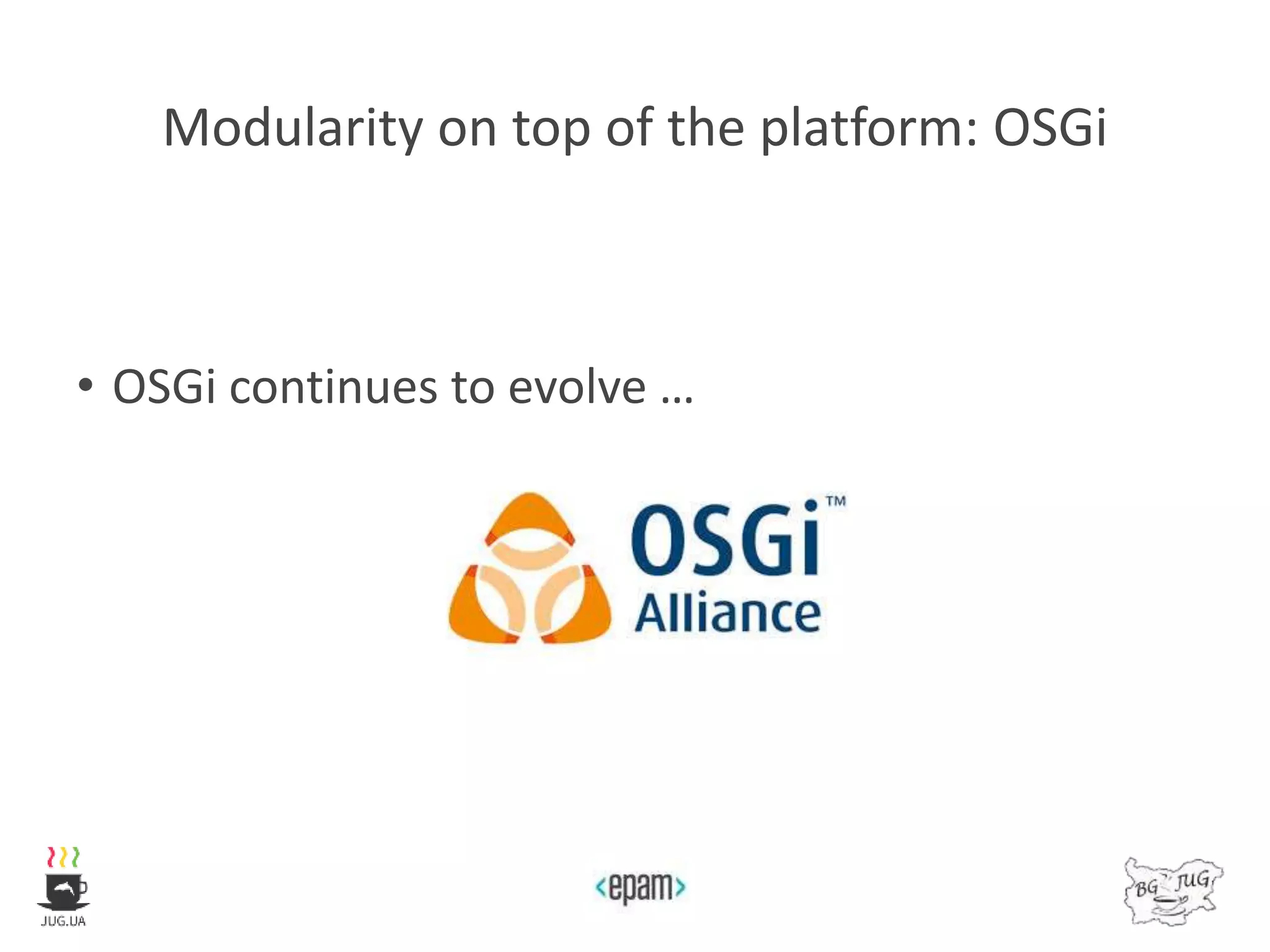 Modularity on top of the platform: OSGi

• OSGi continues to evolve …

OSGi™ Alliance

JUG.UA

<epam>

BG JUG